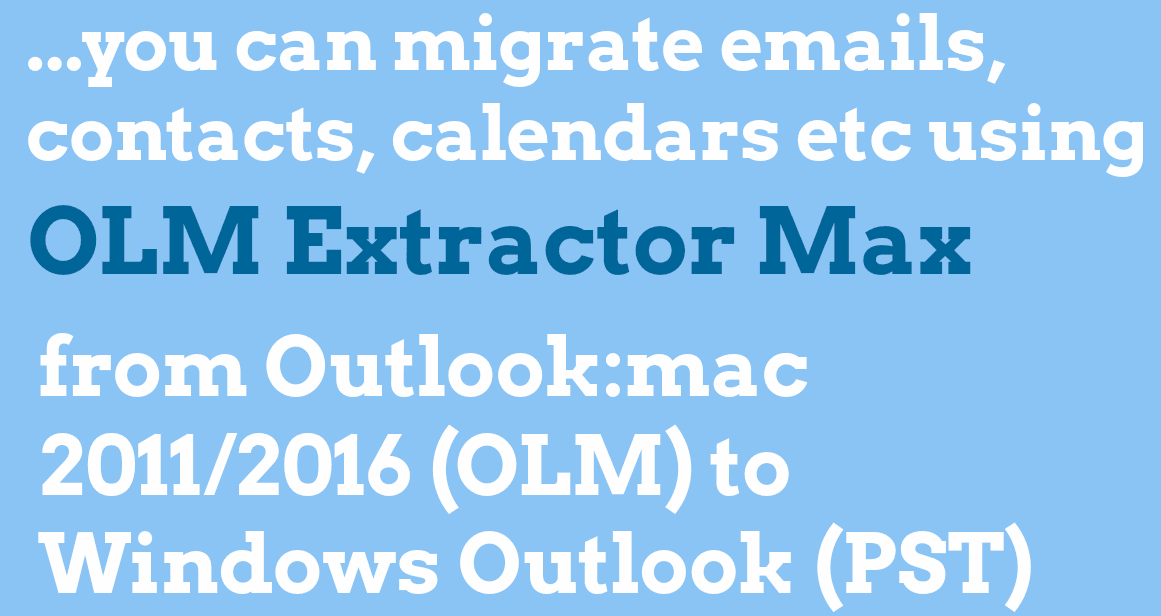 ...you can migrate emails, contacts, calendars etc using

OLM Extractor Max

from Outlook:mac 2011/2016 (OLM) to Windows Outlook (PST)